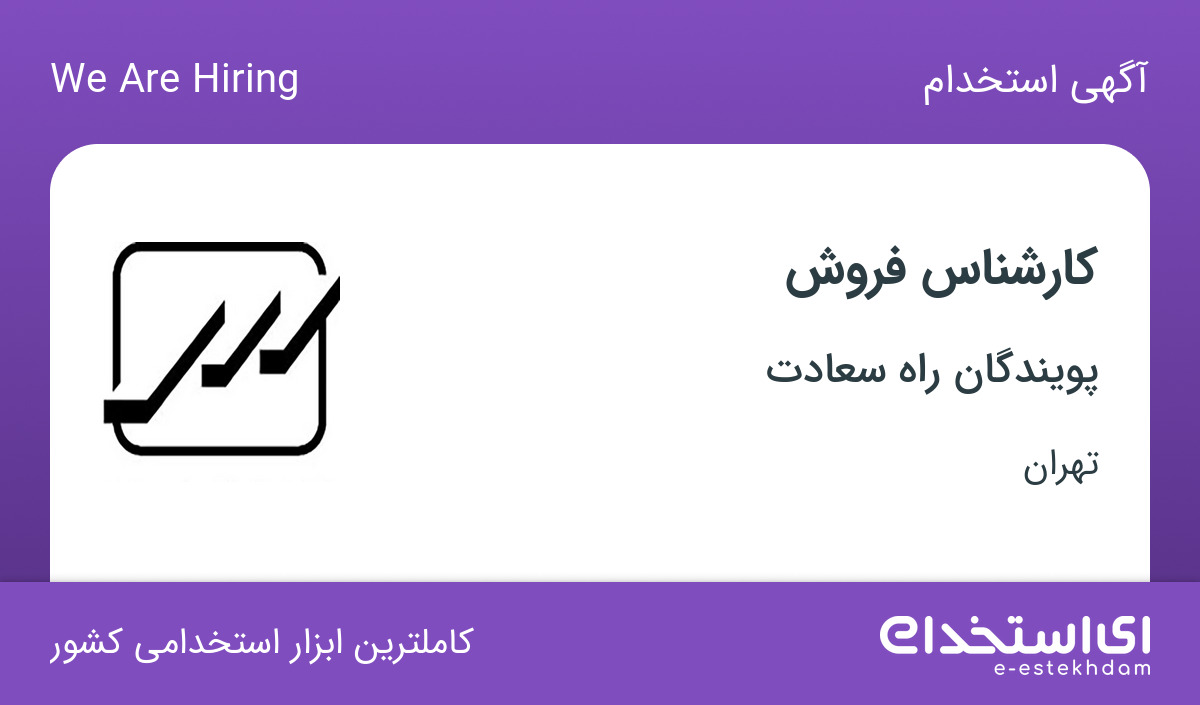 آگهی استخدام

We Are Hiring

کارشناس فروش

پویندگان راه سعادت

تهران

ای استخدام
e-estekhdam

کاملترین ابزار استخدامی کشور